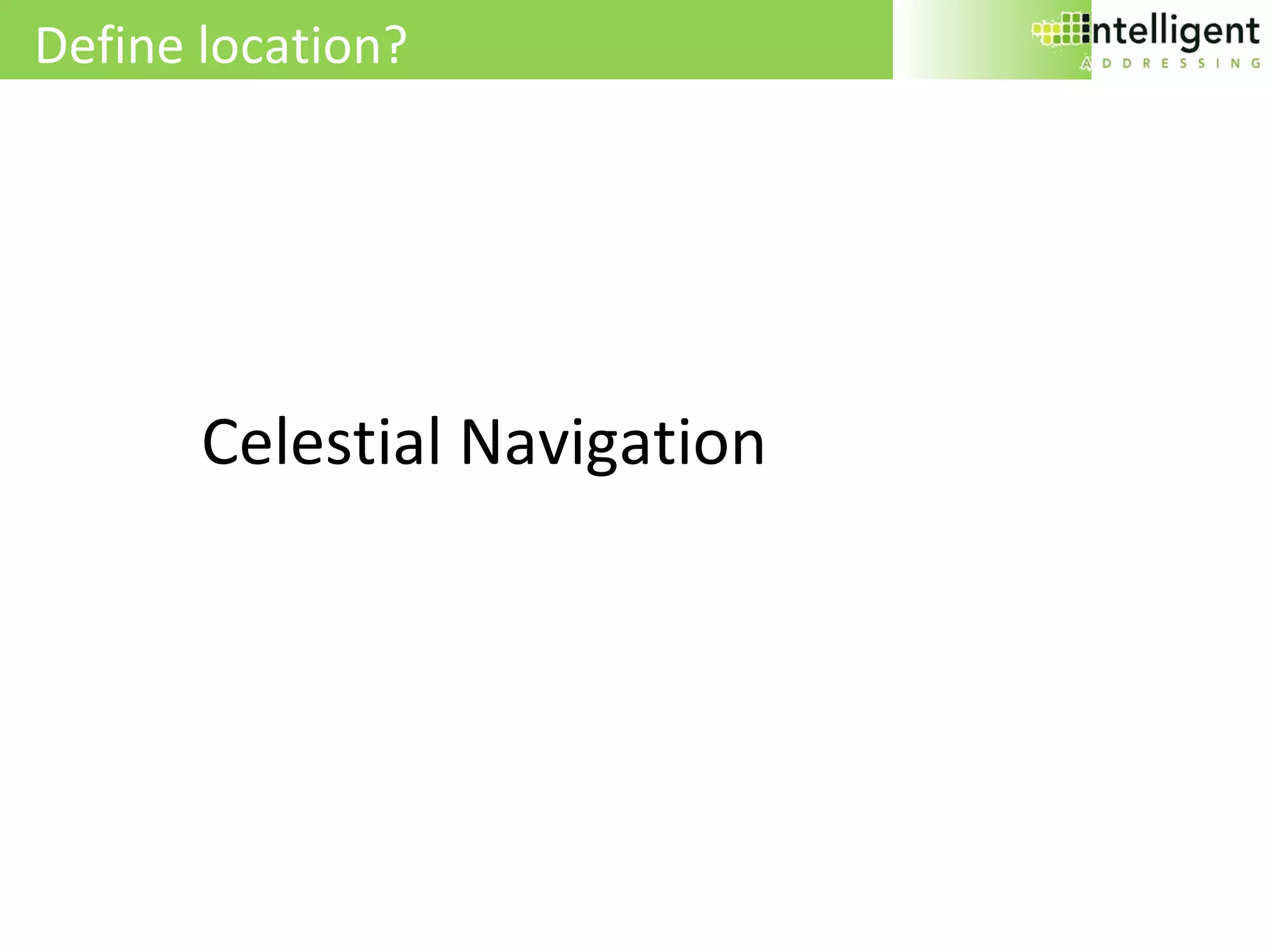 Define location?

intelligent
ADDRESSING

Celestial Navigation